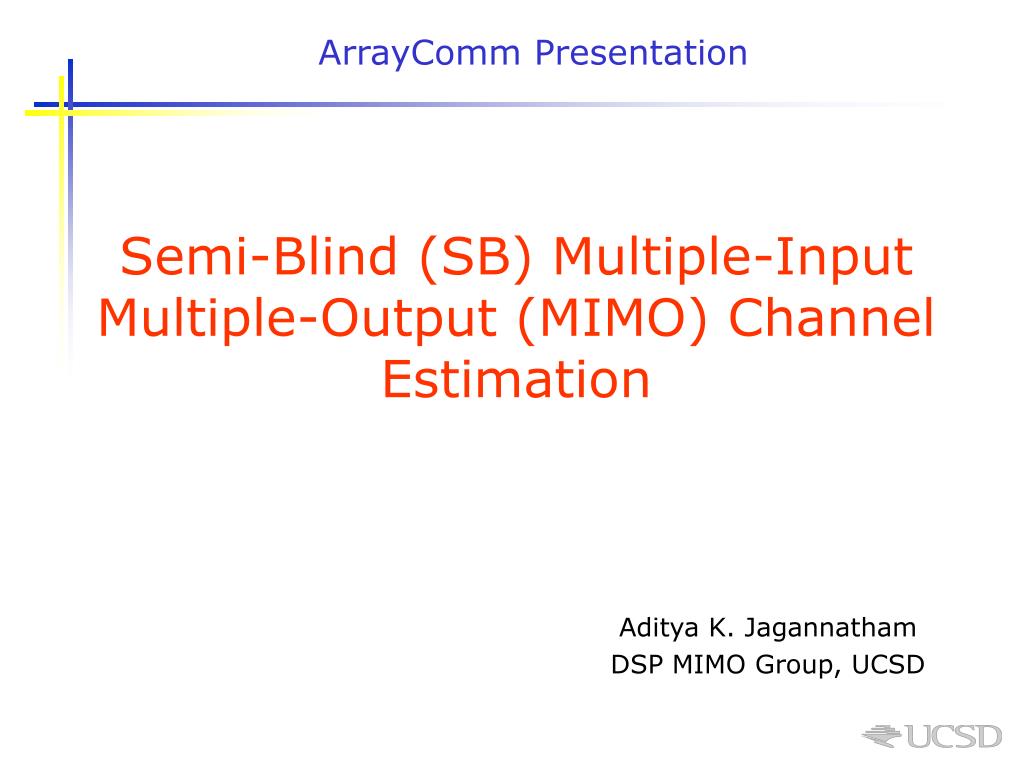 ArrayComm Presentation

Semi-Blind (SB) Multiple-Input Multiple-Output (MIMO) Channel Estimation

Aditya K. Jagannatham
DSP MIMO Group, UCSD

UCSD